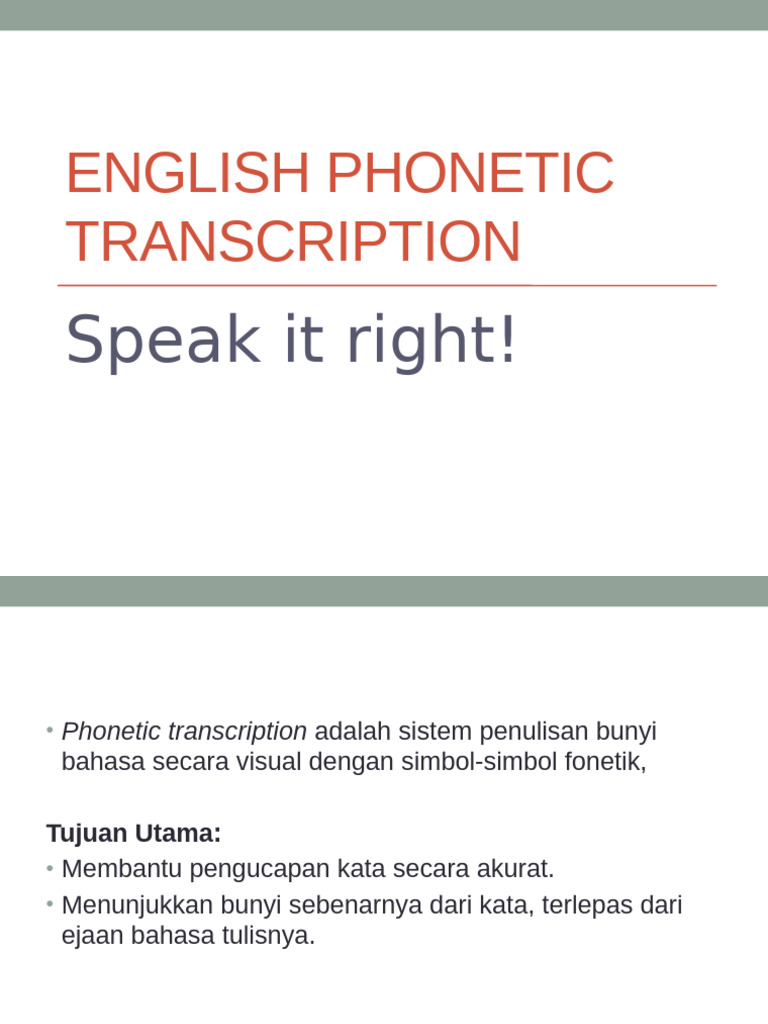 ENGLISH PHONETIC TRANSCRIPTION

Speak it right!

• Phonetic transcription adalah sistem penulisan bunyi bahasa secara visual dengan simbol-simbol fonetik,

Tujuan Utama:
• Membantu pengucapan kata secara akurat.
• Menunjukkan bunyi sebenarnya dari kata, terlepas dari ejaan bahasa tulisnya.